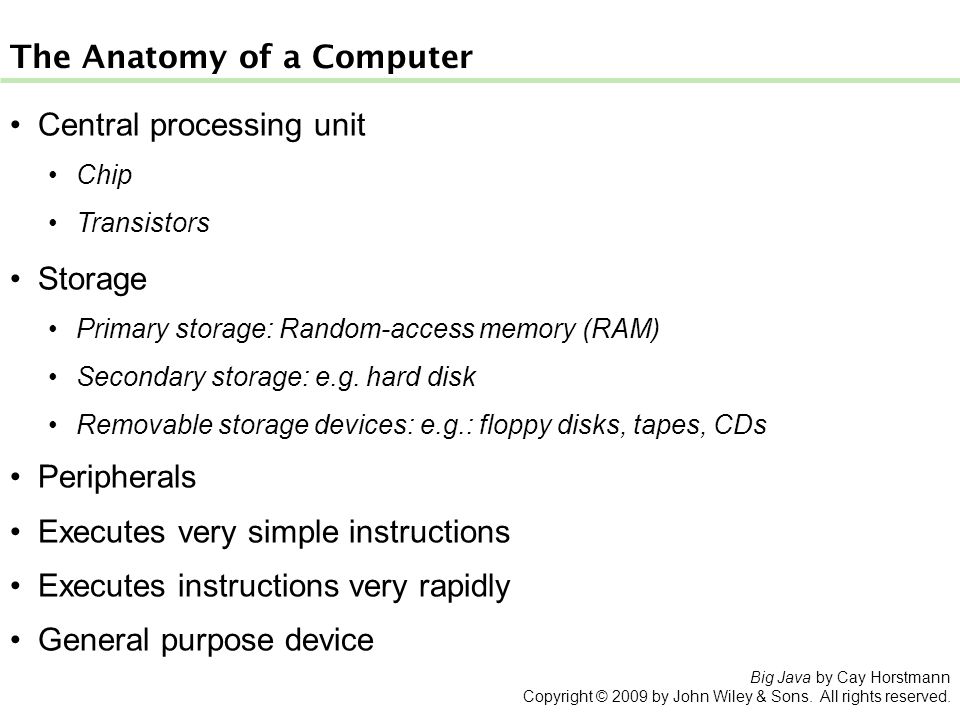 The Anatomy of a Computer

• Central processing unit
  • Chip
  • Transistors
• Storage
  • Primary storage: Random-access memory (RAM)
  • Secondary storage: e.g. hard disk
  • Removable storage devices: e.g.: floppy disks, tapes, CDs
• Peripherals
• Executes very simple instructions
• Executes instructions very rapidly
• General purpose device

Big Java by Cay Horstmann
Copyright © 2009 by John Wiley & Sons. All rights reserved.